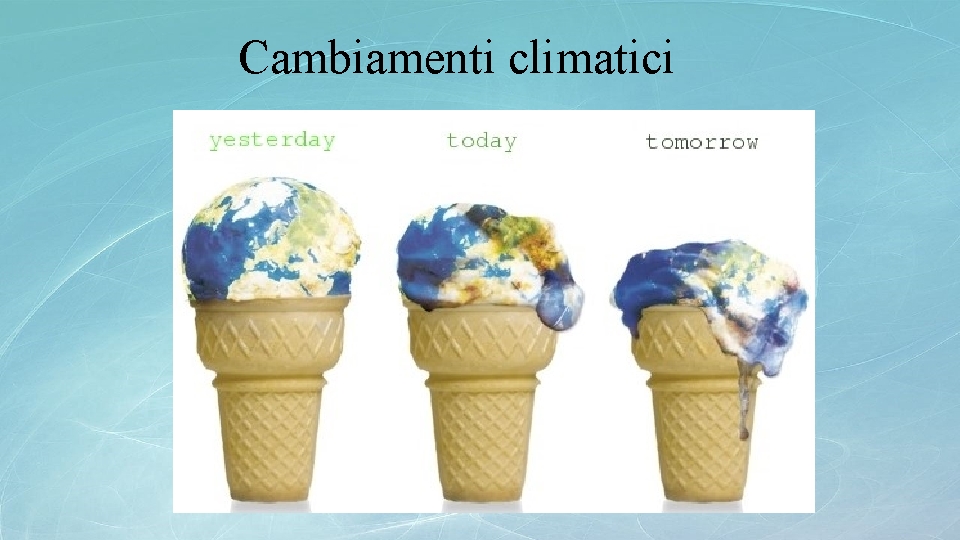 Cambiamenti climatici

yesterday

today

tomorrow